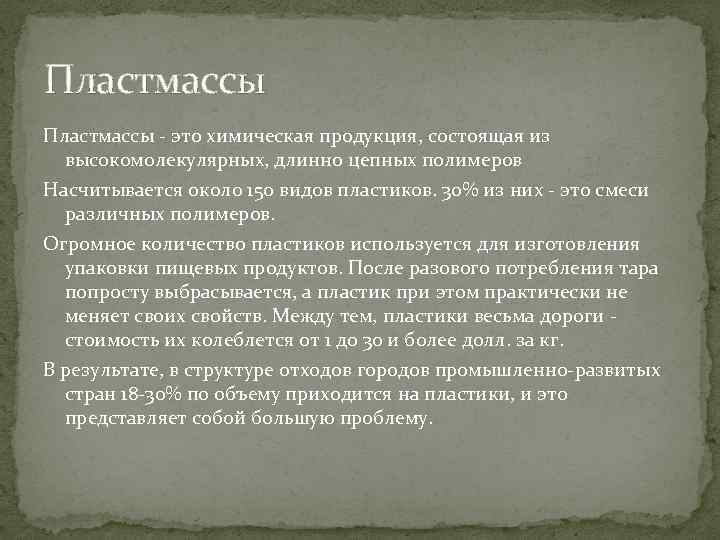 Пластмассы

Пластмассы - это химическая продукция, состоящая из высокомолекулярных, длинно цепных полимеров

Насчитывается около 150 видов пластиков. 30% из них - это смеси различных полимеров.

Огромное количество пластиков используется для изготовления упаковки пищевых продуктов. После разового потребления тара попросту выбрасывается, а пластик при этом практически не меняет своих свойств. Между тем, пластики весьма дороги - стоимость их колеблется от 1 до 30 и более долл. за кг.

В результате, в структуре отходов городов промышленно-развитых стран 18-30% по объему приходится на пластики, и это представляет собой большую проблему.